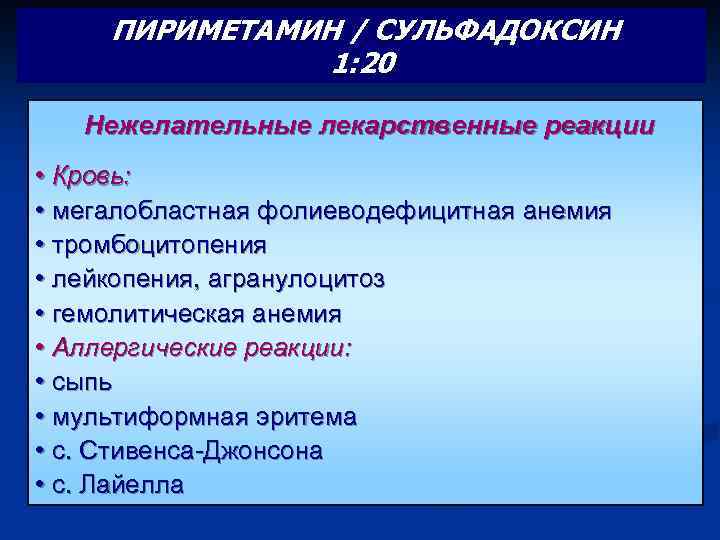 ПИРИМЕТАМИН / СУЛЬФАДОКСИН
1:20

Нежелательные лекарственные реакции

• Кровь:
• мегалобластная фолиеводефицитная анемия
• тромбоцитопения
• лейкопения, агранулоцитоз
• гемолитическая анемия
• Аллергические реакции:
• сыпь
• мультиформная эритема
• с. Стивенса-Джонсона
• с. Лайелла